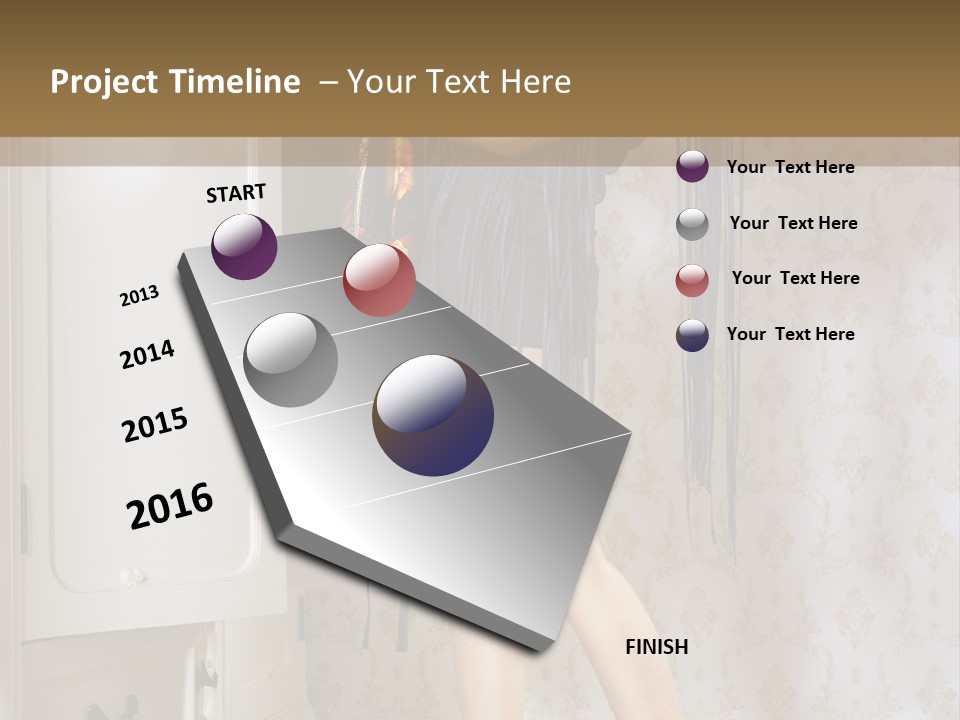 Project Timeline – Your Text Here

START

2013

2014

2015

2016

FINISH

Your Text Here

Your Text Here

Your Text Here

Your Text Here